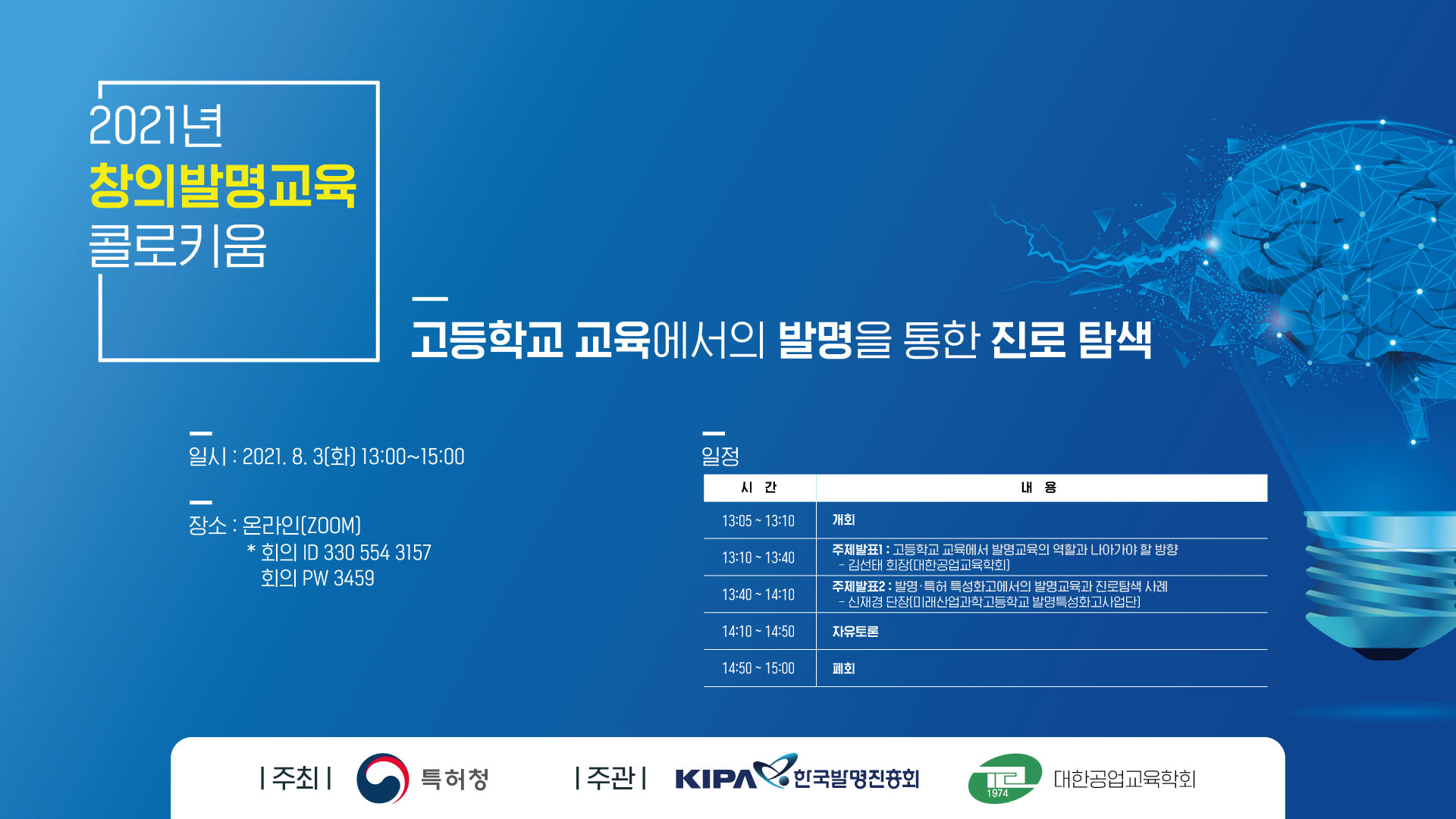 2021년
창의발명교육
콜로키움

고등학교 교육에서의 발명을 통한 진로 탐색

일시 : 2021. 8. 3(화) 13:00~15:00

장소 : 온라인(ZOOM)
* 회의 ID 330 554 3157
회의 PW 3459

일정

| 시 간 | 내 용 |
|---|---|
| 13:05 ~ 13:10 | 개회 |
| 13:10 ~ 13:40 | 주제발표1 : 고등학교 교육에서 발명교육의 역할과 나아가야 할 방향 - 김선태 회장(대한공업교육학회) |
| 13:40 ~ 14:10 | 주제발표2 : 발명·특허 특성화고에서의 발명교육과 진로탐색 사례 - 신재경 단장(미래산업과학고등학교 발명특성화고사업단) |
| 14:10 ~ 14:50 | 자유토론 |
| 14:50 ~ 15:00 | 폐회 |

| 주최 | 특허청 | 주관 | KIPA 한국발명진흥회 1974 대한공업교육학회